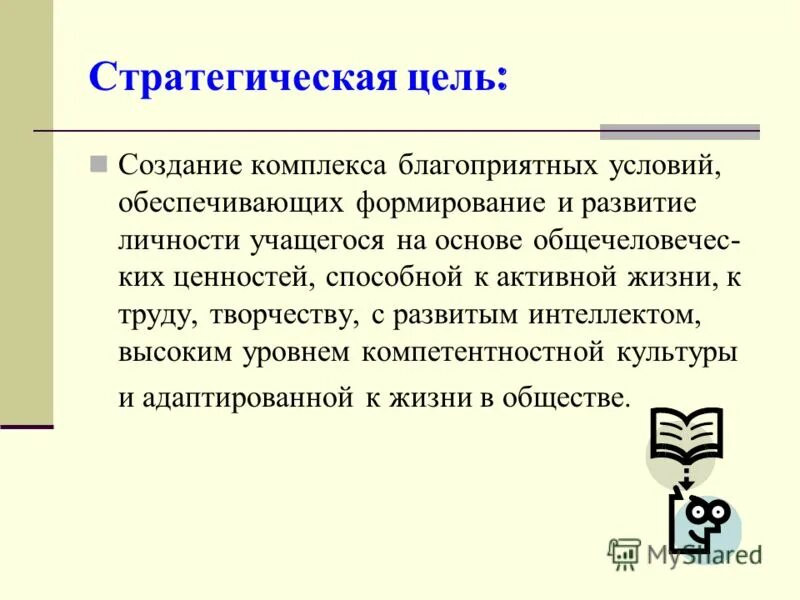 Стратегическая цель:

Создание комплекса благоприятных условий, обеспечивающих формирование и развитие личности учащегося на основе общечеловеческих ценностей, способной к активной жизни, к труду, творчеству, с развитым интеллектом, высоким уровнем компетентностной культуры и адаптированной к жизни в обществе.

MyShared